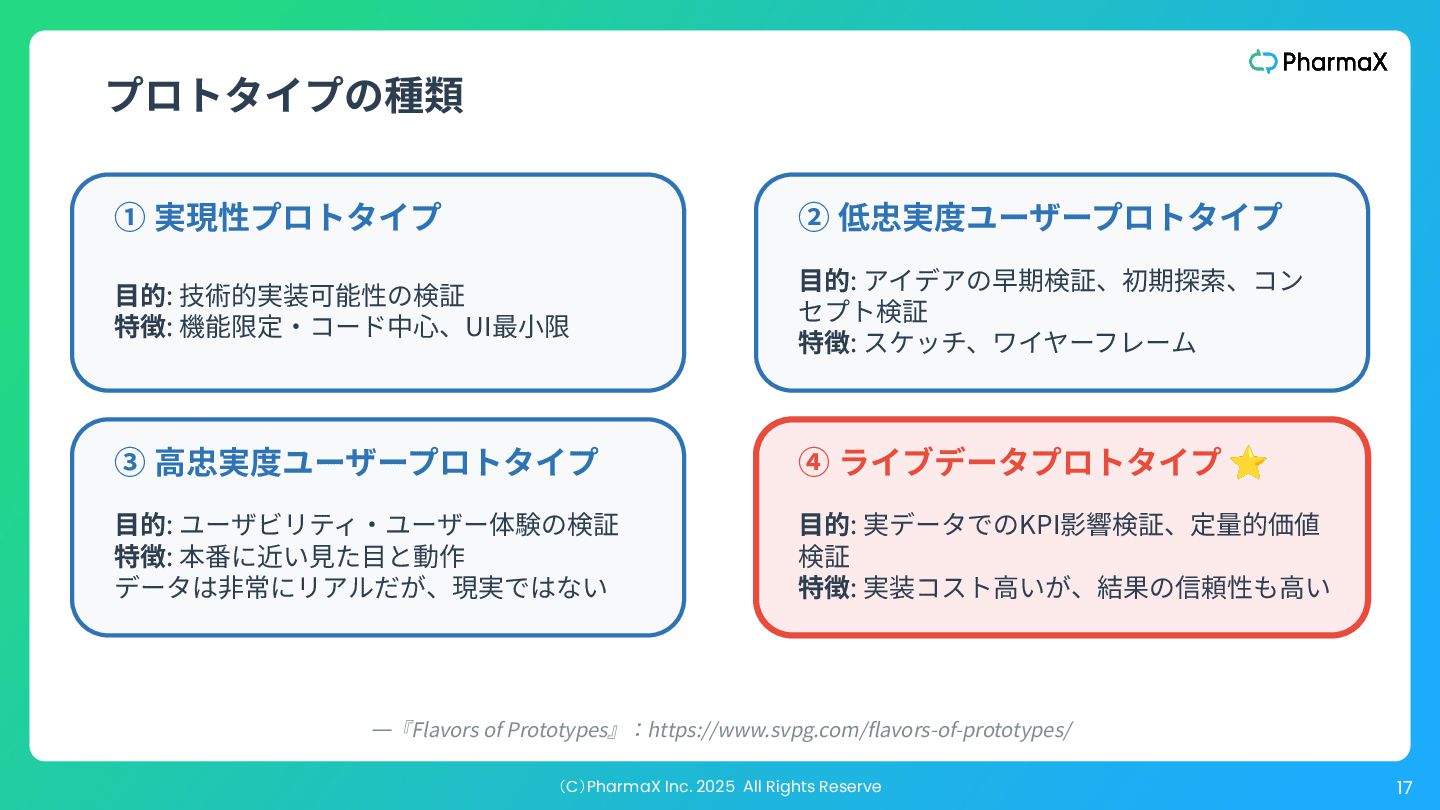 PharmaX

プロトタイプの種類

① 実現性プロトタイプ

目的: 技術的実装可能性の検証
特徴: 機能限定・コード中心、UI最小限

② 低忠実度ユーザープロトタイプ

目的: アイデアの早期検証、初期探索、コンセプト検証
特徴: スケッチ、ワイヤーフレーム

③ 高忠実度ユーザープロトタイプ

目的: ユーザビリティ・ユーザー体験の検証
特徴: 本番に近い見た目と動作
データは非常にリアルだが、現実ではない

④ ライブデータプロトタイプ ⭐

目的: 実データでのKPI影響検証、定量的価値検証
特徴: 実装コスト高いが、結果の信頼性も高い

—『Flavors of Prototypes』：https://www.svpg.com/flavors-of-prototypes/

（C）PharmaX Inc. 2025 All Rights Reserve

17